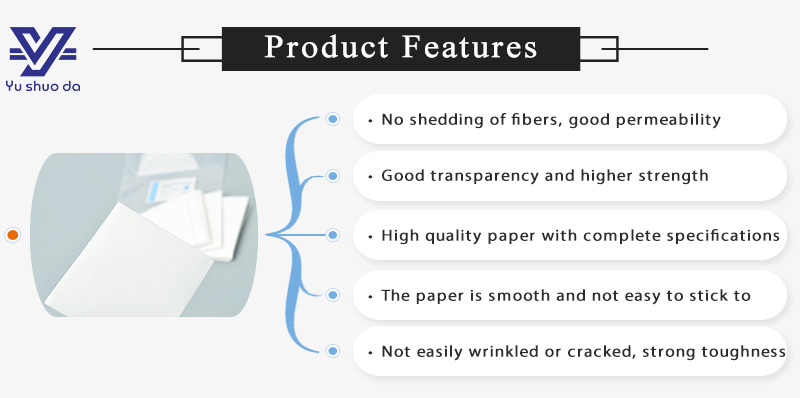 Yu shuo da

Product Features

• No shedding of fibers, good permeability

• Good transparency and higher strength

• High quality paper with complete specifications

• The paper is smooth and not easy to stick to

• Not easily wrinkled or cracked, strong toughness